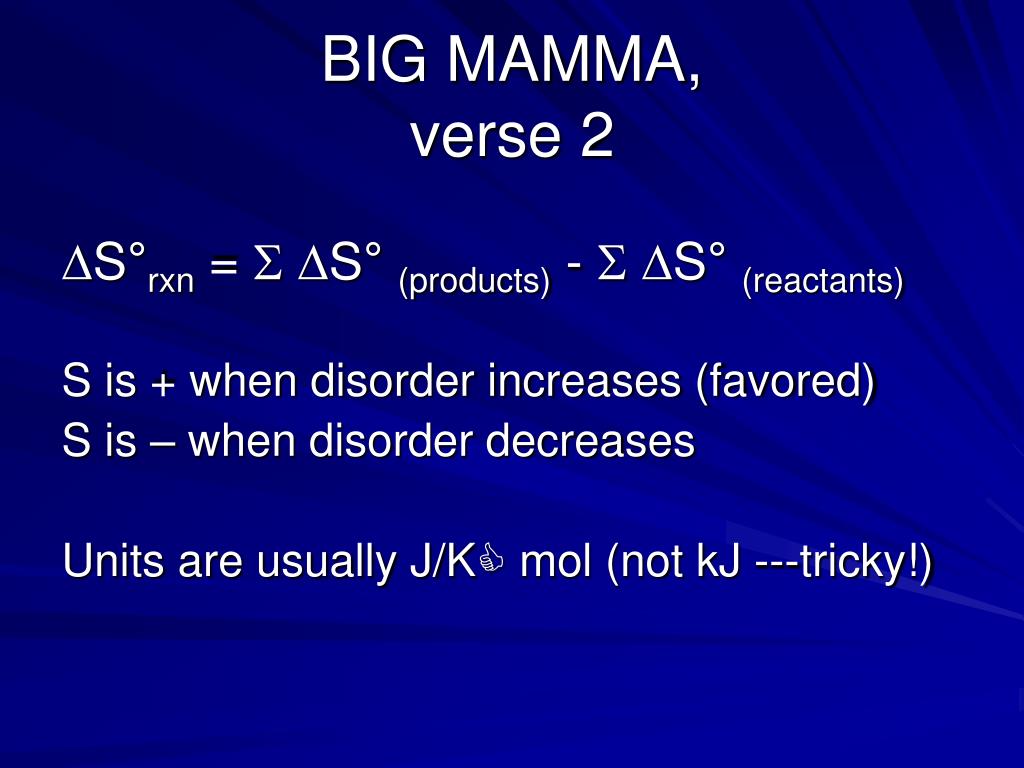 BIG MAMMA,
verse 2

$\Delta S°_{rxn} = \Sigma \Delta S°_{(products)} - \Sigma \Delta S°_{(reactants)}$

S is + when disorder increases (favored)
S is – when disorder decreases

Units are usually J/K👍 mol (not kJ ---tricky!)